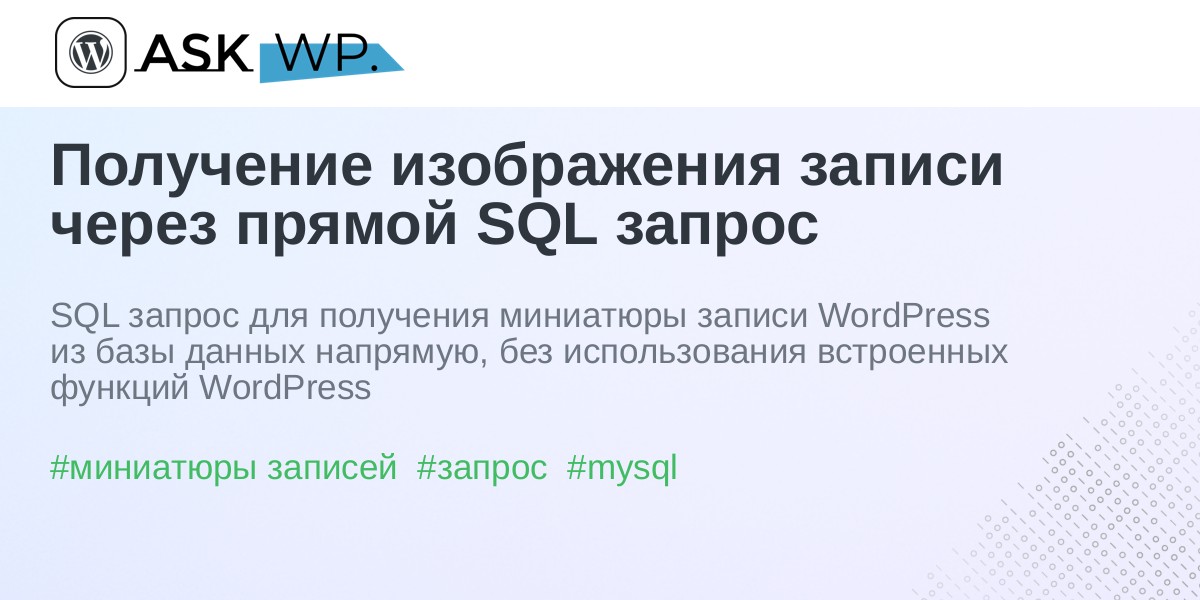 ASK WP.

Получение изображения записи через прямой SQL запрос

SQL запрос для получения миниатюры записи WordPress из базы данных напрямую, без использования встроенных функций WordPress

#миниатюры записей #запрос #mysql